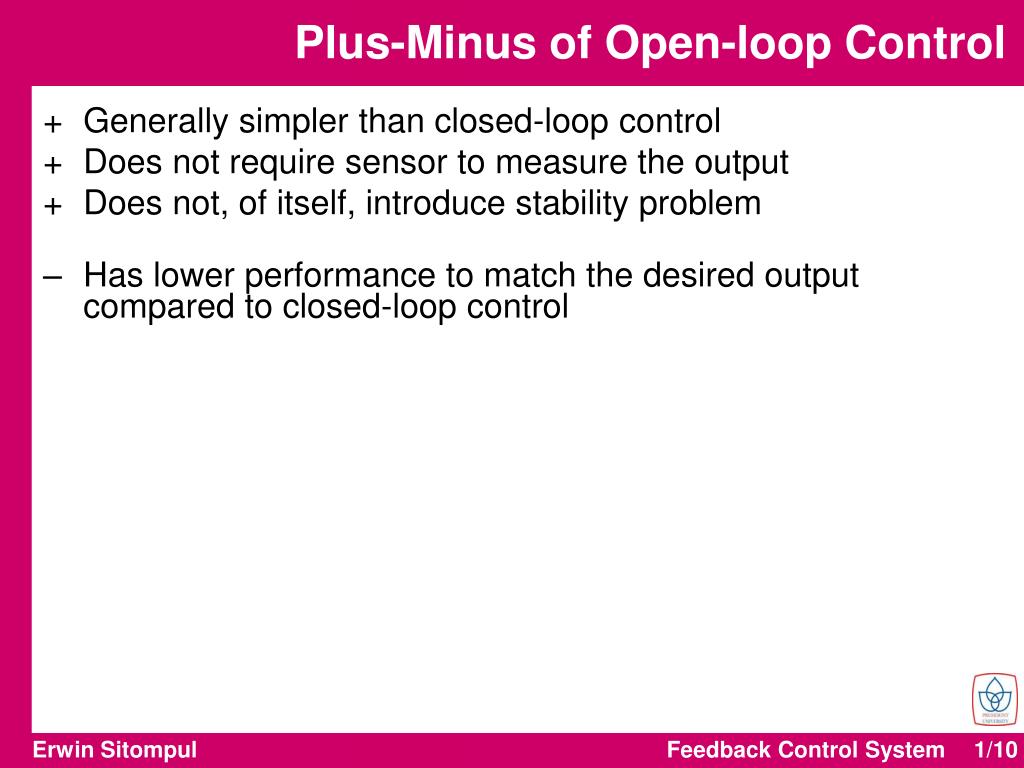 Plus-Minus of Open-loop Control

+ Generally simpler than closed-loop control
+ Does not require sensor to measure the output
+ Does not, of itself, introduce stability problem

– Has lower performance to match the desired output compared to closed-loop control

PRESIDENT UNIVERSITY

Erwin Sitompul

Feedback Control System 1/10